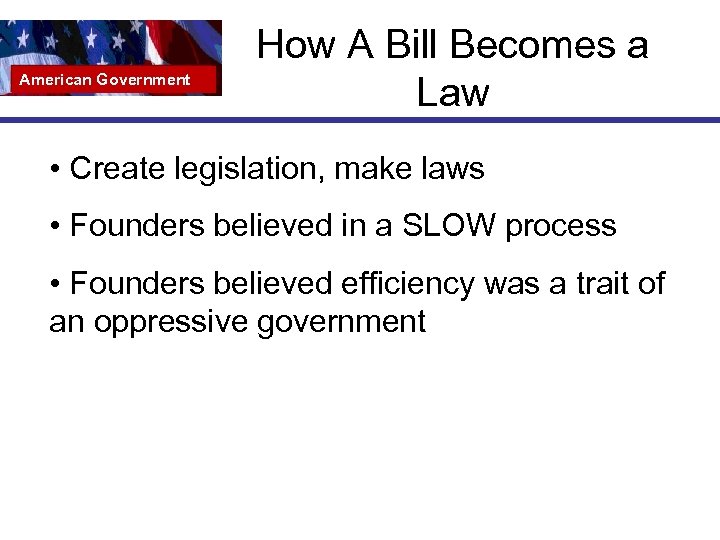 American Government

How A Bill Becomes a Law

• Create legislation, make laws

• Founders believed in a SLOW process

• Founders believed efficiency was a trait of an oppressive government